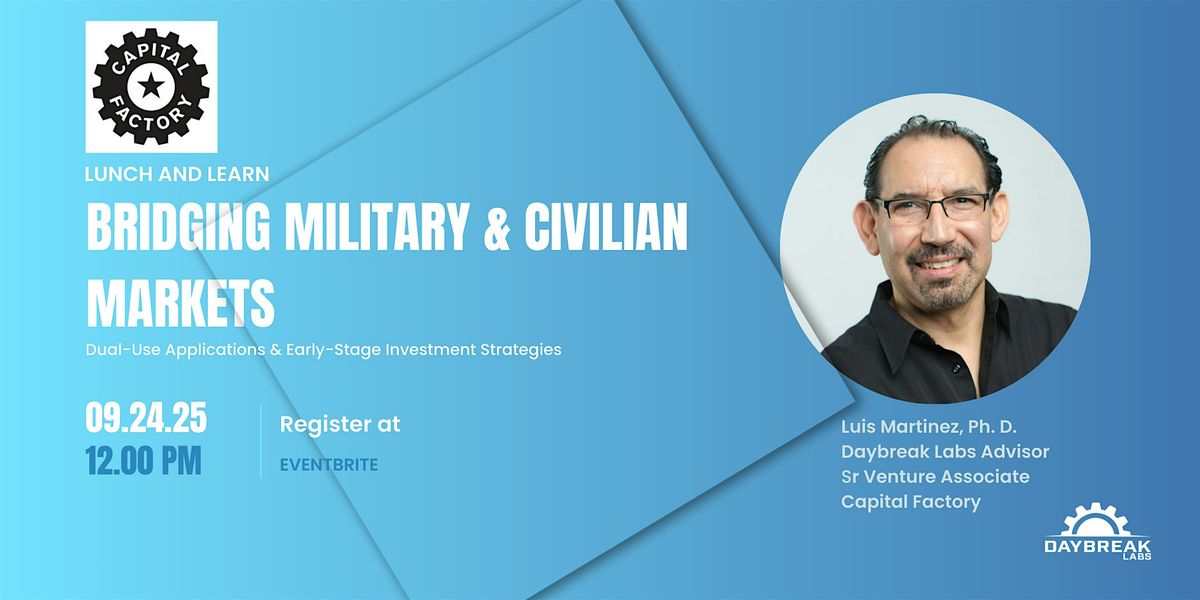 CAPITAL FACTORY

LUNCH AND LEARN

BRIDGING MILITARY & CIVILIAN MARKETS

Dual-Use Applications & Early-Stage Investment Strategies

09.24.25
12.00 PM

Register at
EVENTBRITE

Luis Martinez, Ph. D.
Daybreak Labs Advisor
Sr Venture Associate
Capital Factory

DAYBREAK LABS